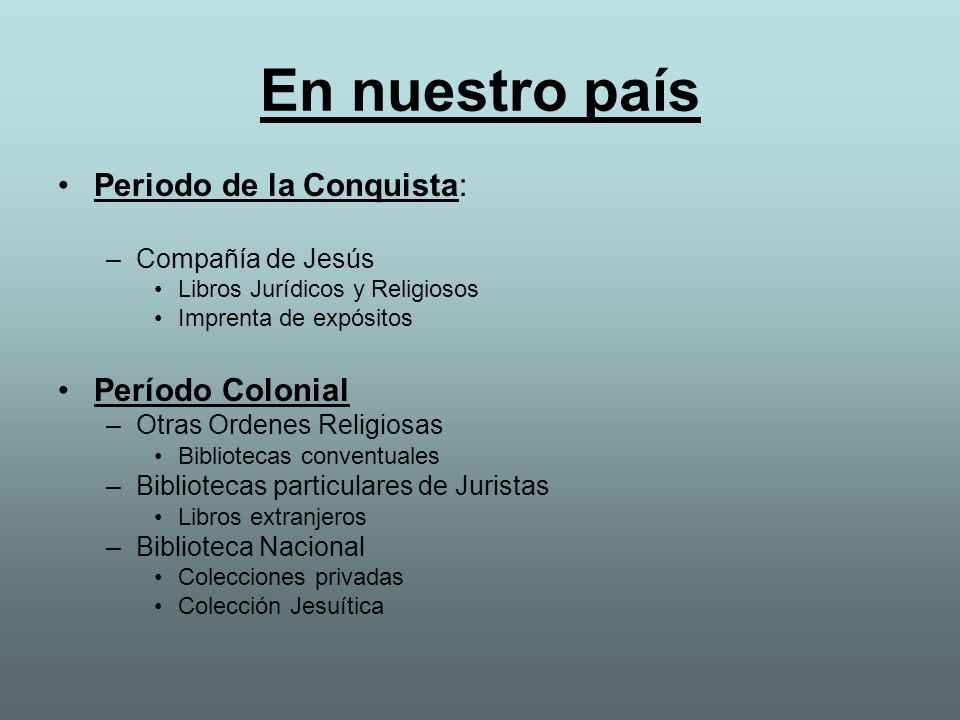 En nuestro país

• Periodo de la Conquista:

– Compañía de Jesús
• Libros Jurídicos y Religiosos
• Imprenta de expósitos

• Período Colonial
– Otras Ordenes Religiosas
• Bibliotecas conventuales
– Bibliotecas particulares de Juristas
• Libros extranjeros
– Biblioteca Nacional
• Colecciones privadas
• Colección Jesuítica